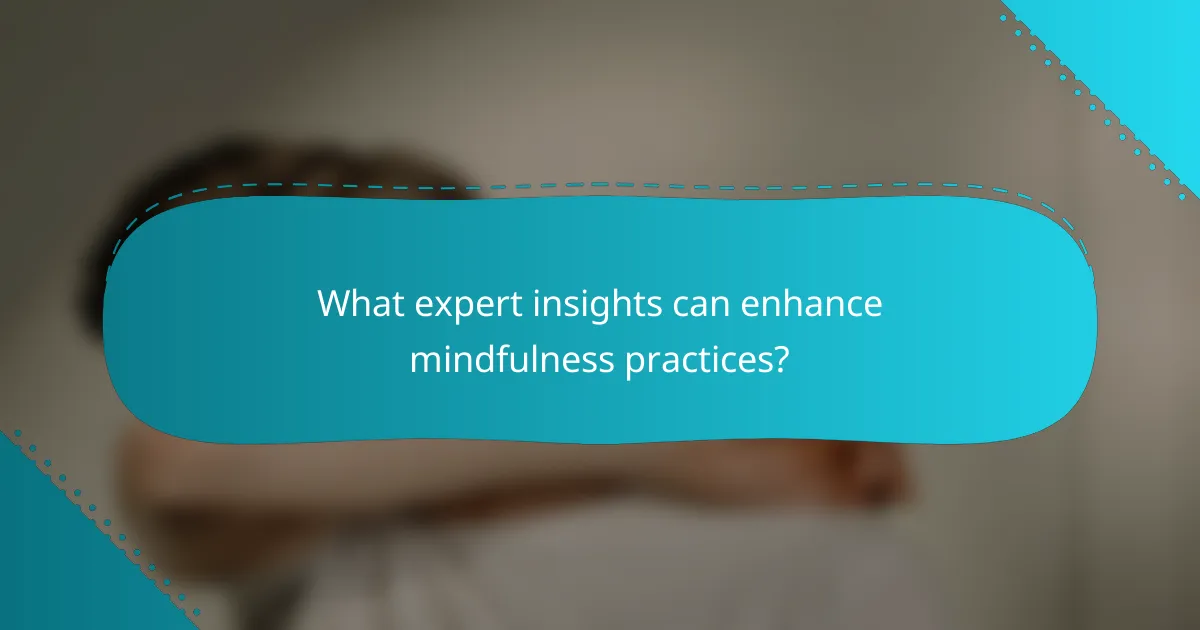 What expert insights can enhance mindfulness practices?